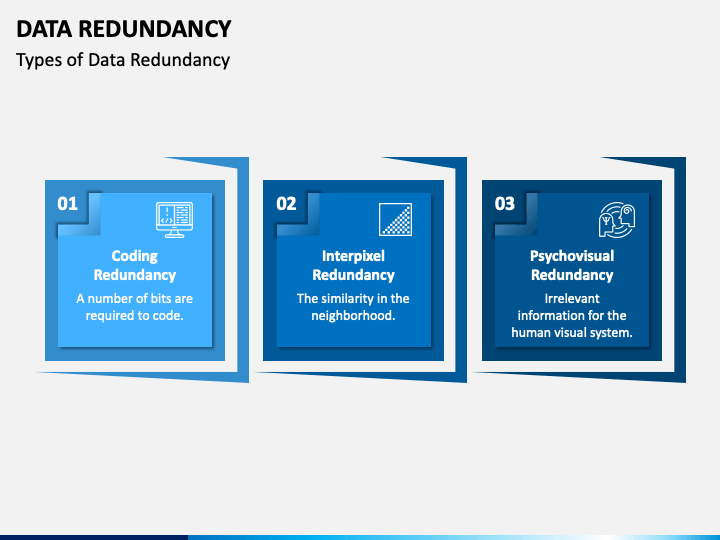 DATA REDUNDANCY

Types of Data Redundancy

01

Coding Redundancy

A number of bits are required to code.

02

Interpixel Redundancy

The similarity in the neighborhood.

03

Psychovisual Redundancy

Irrelevant information for the human visual system.